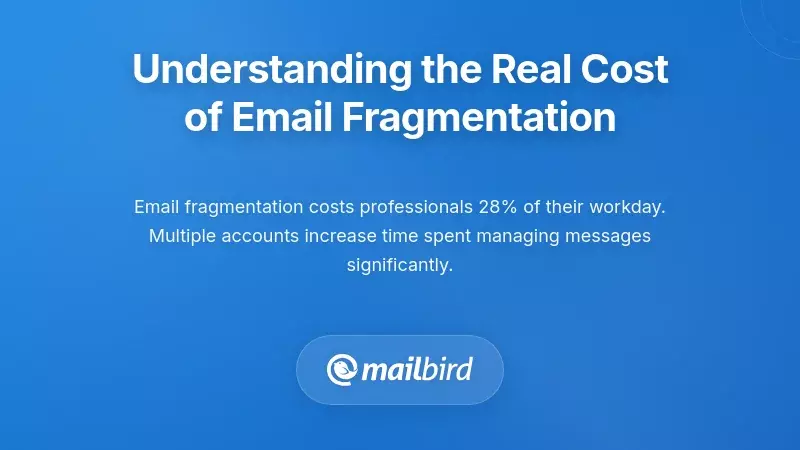 Understanding the Real Cost of Email Fragmentation

Email fragmentation costs professionals 28% of their workday. Multiple accounts increase time spent managing messages significantly.

mailbird